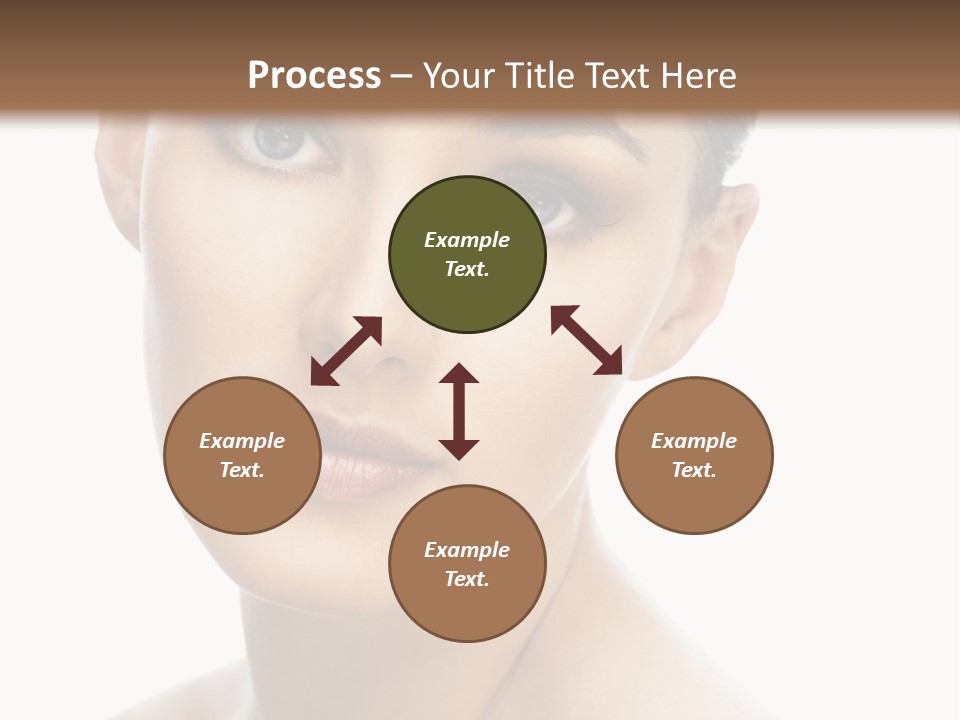 Process – Your Title Text Here

Example Text.

Example Text.

Example Text.

Example Text.